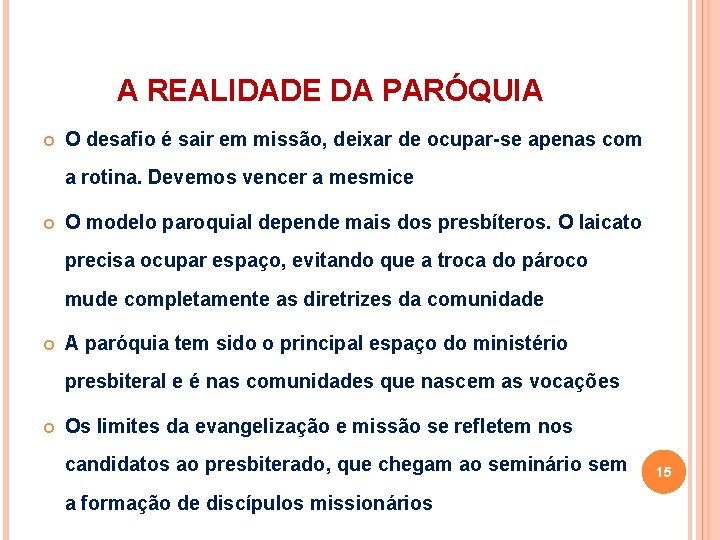 A REALIDADE DA PARÓQUIA

O desafio é sair em missão, deixar de ocupar-se apenas com a rotina. Devemos vencer a mesmice

O modelo paroquial depende mais dos presbíteros. O laicato precisa ocupar espaço, evitando que a troca do pároco mude completamente as diretrizes da comunidade

A paróquia tem sido o principal espaço do ministério presbiteral e é nas comunidades que nascem as vocações

Os limites da evangelização e missão se refletem nos candidatos ao presbiterado, que chegam ao seminário sem a formação de discípulos missionários

15